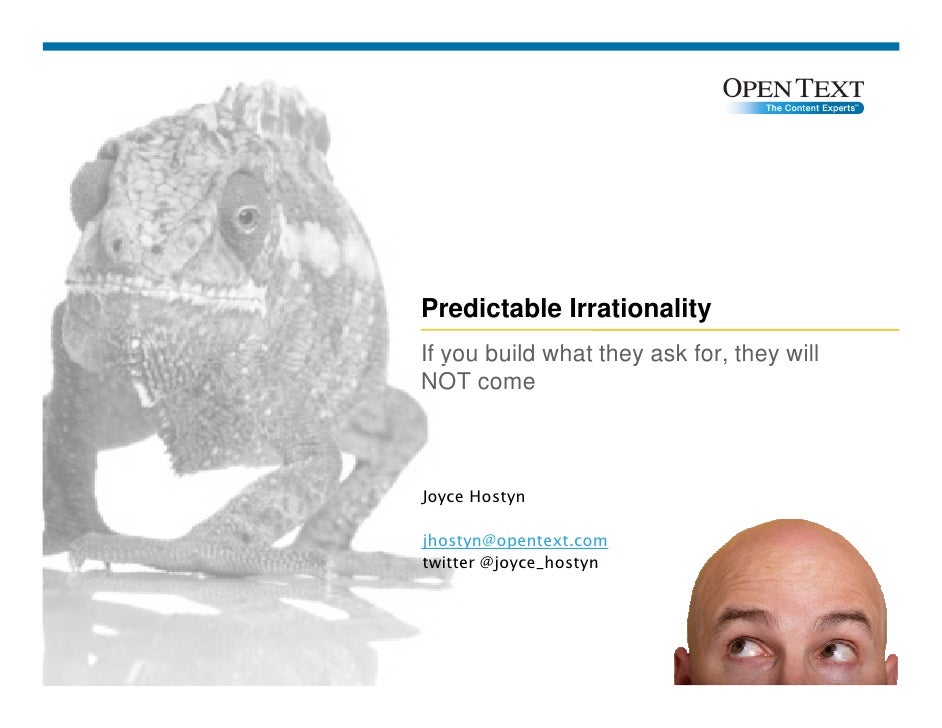 OPEN TEXT
The Content Experts™

Predictable Irrationality

If you build what they ask for, they will NOT come

Joyce Hostyn

jhostyn@opentext.com
twitter @joyce_hostyn